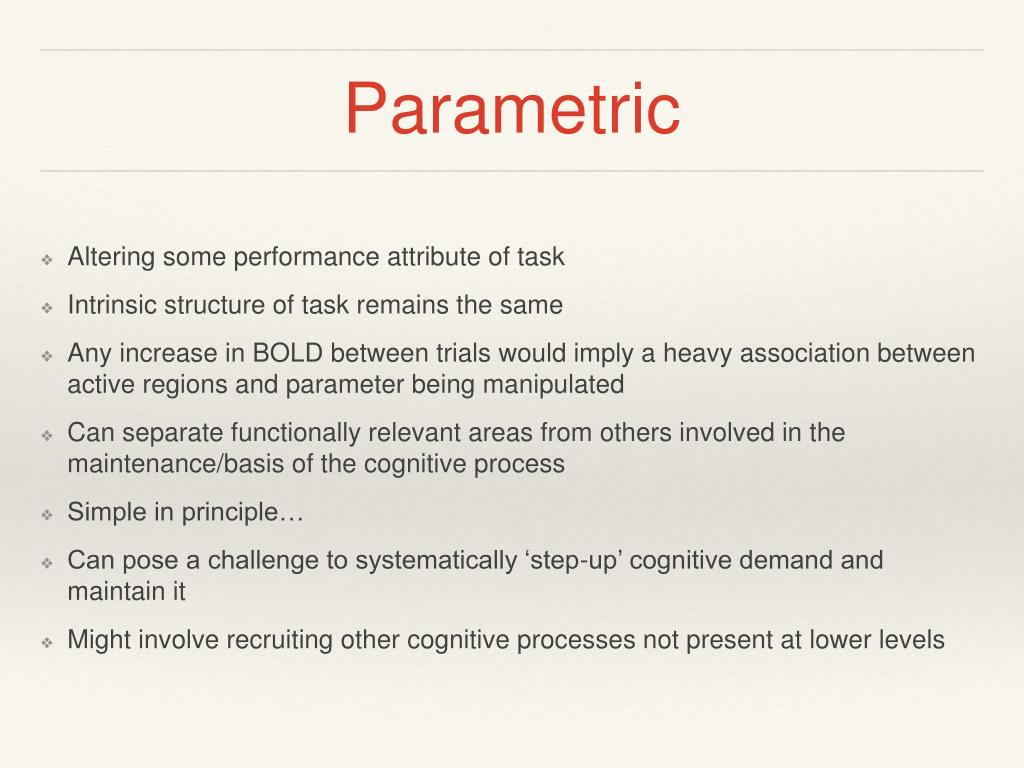 Parametric

❖ Altering some performance attribute of task

❖ Intrinsic structure of task remains the same

❖ Any increase in BOLD between trials would imply a heavy association between active regions and parameter being manipulated

❖ Can separate functionally relevant areas from others involved in the maintenance/basis of the cognitive process

❖ Simple in principle…

❖ Can pose a challenge to systematically ‘step-up’ cognitive demand and maintain it

❖ Might involve recruiting other cognitive processes not present at lower levels